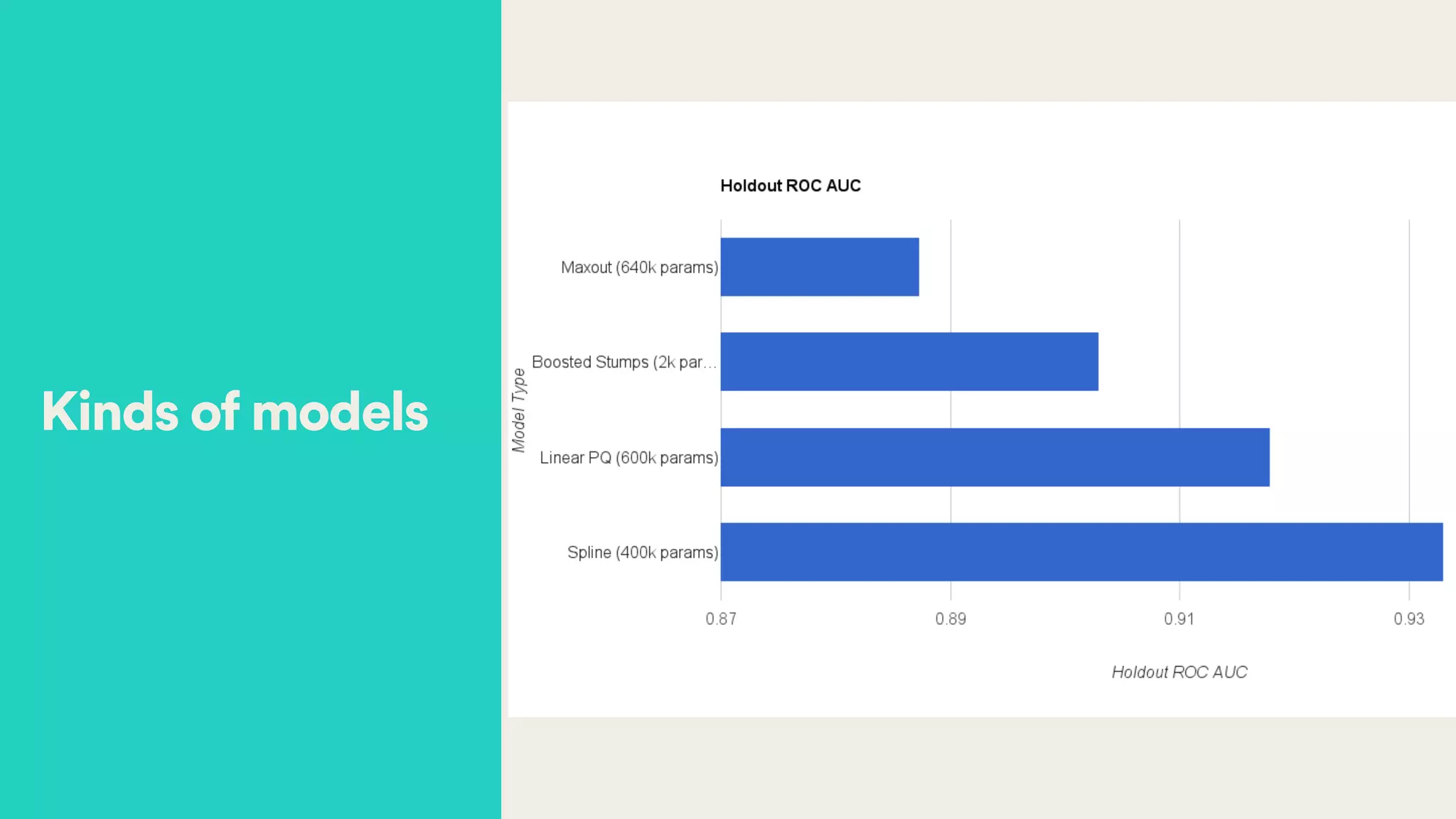 Kinds of models

Holdout ROC AUC

Model Type

Maxout (640k params)

Boosted Stumps (2k par…

Linear PQ (600k params)

Spline (400k params)

0.87

0.89

0.91

0.93

Holdout ROC AUC